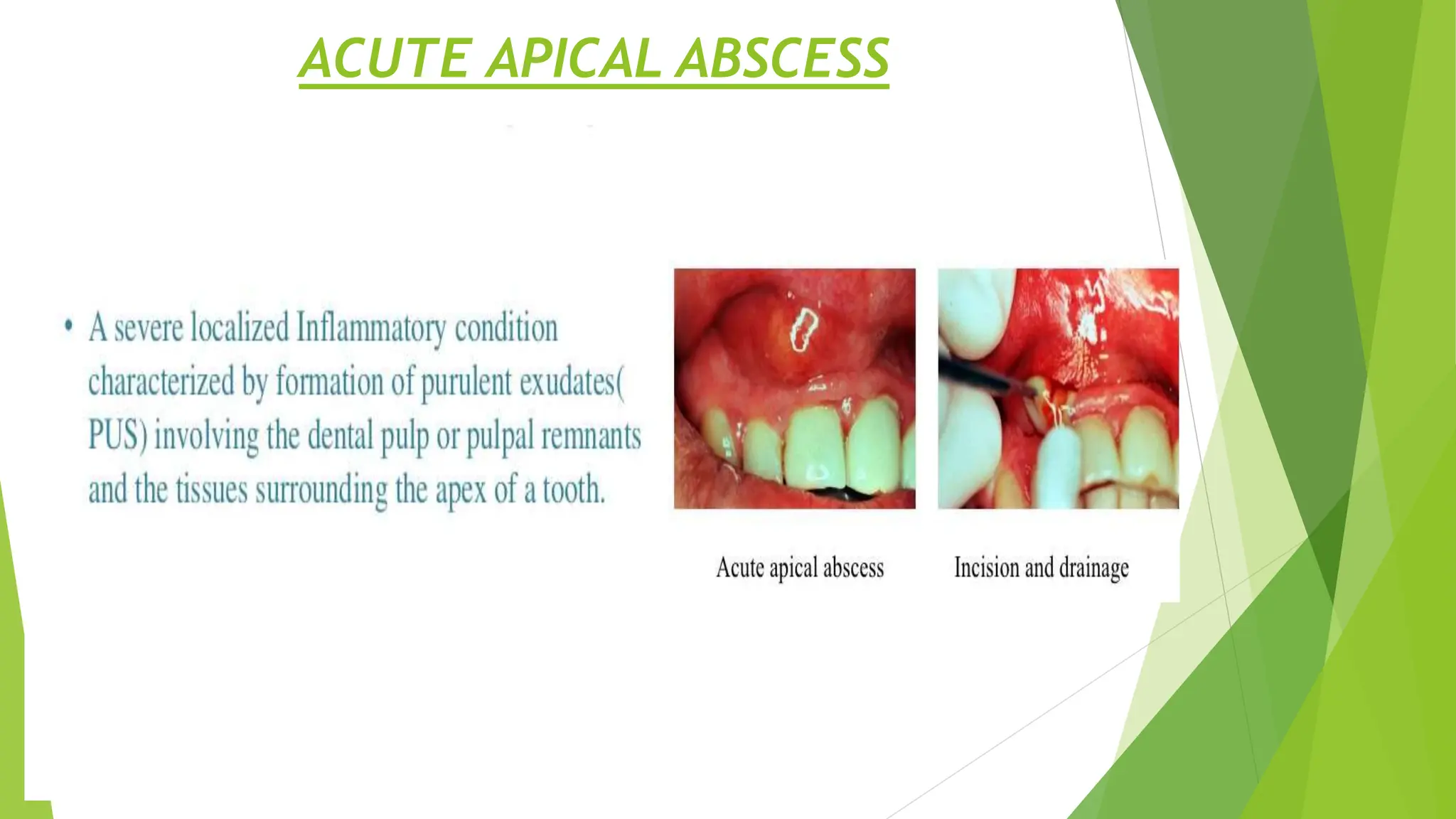 ACUTE APICAL ABSCESS

• A severe localized Inflammatory condition characterized by formation of purulent exudates( PUS) involving the dental pulp or pulpal remnants and the tissues surrounding the apex of a tooth.

Acute apical abscess

Incision and drainage